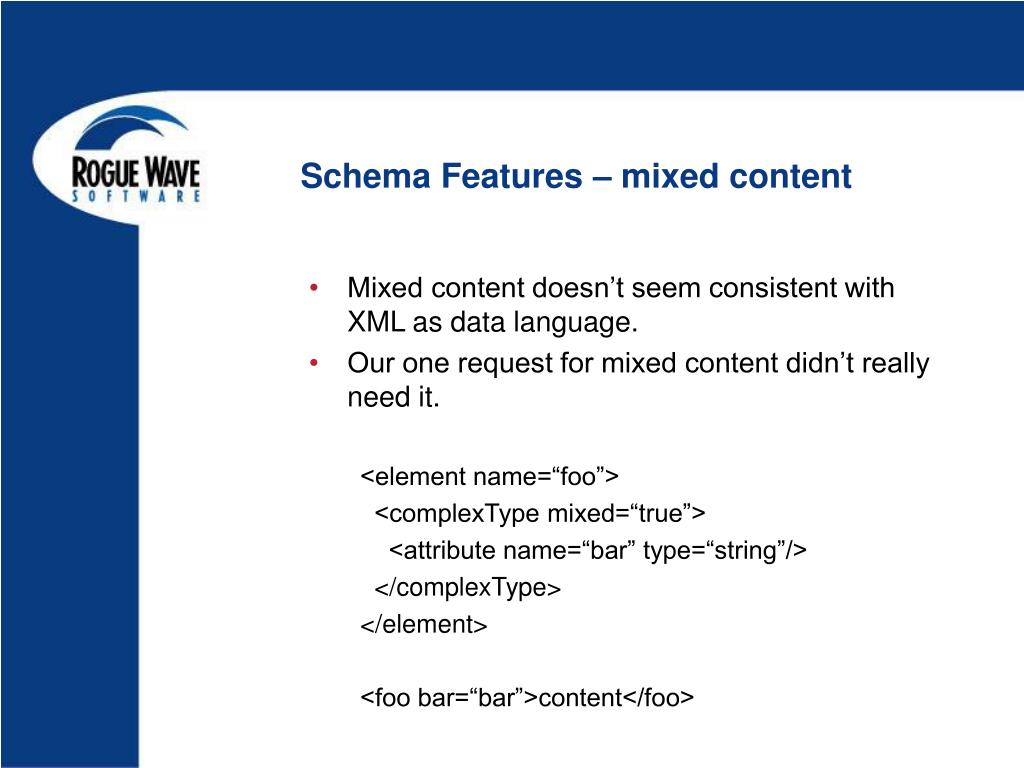 ROGUE WAVE
SOFTWARE

Schema Features – mixed content

• Mixed content doesn’t seem consistent with XML as data language.
• Our one request for mixed content didn’t really need it.

<element name=“foo”>
<complexType mixed=“true”>
<attribute name=“bar” type=“string”/>
</complexType>
</element>

<foo bar=“bar”>content</foo>